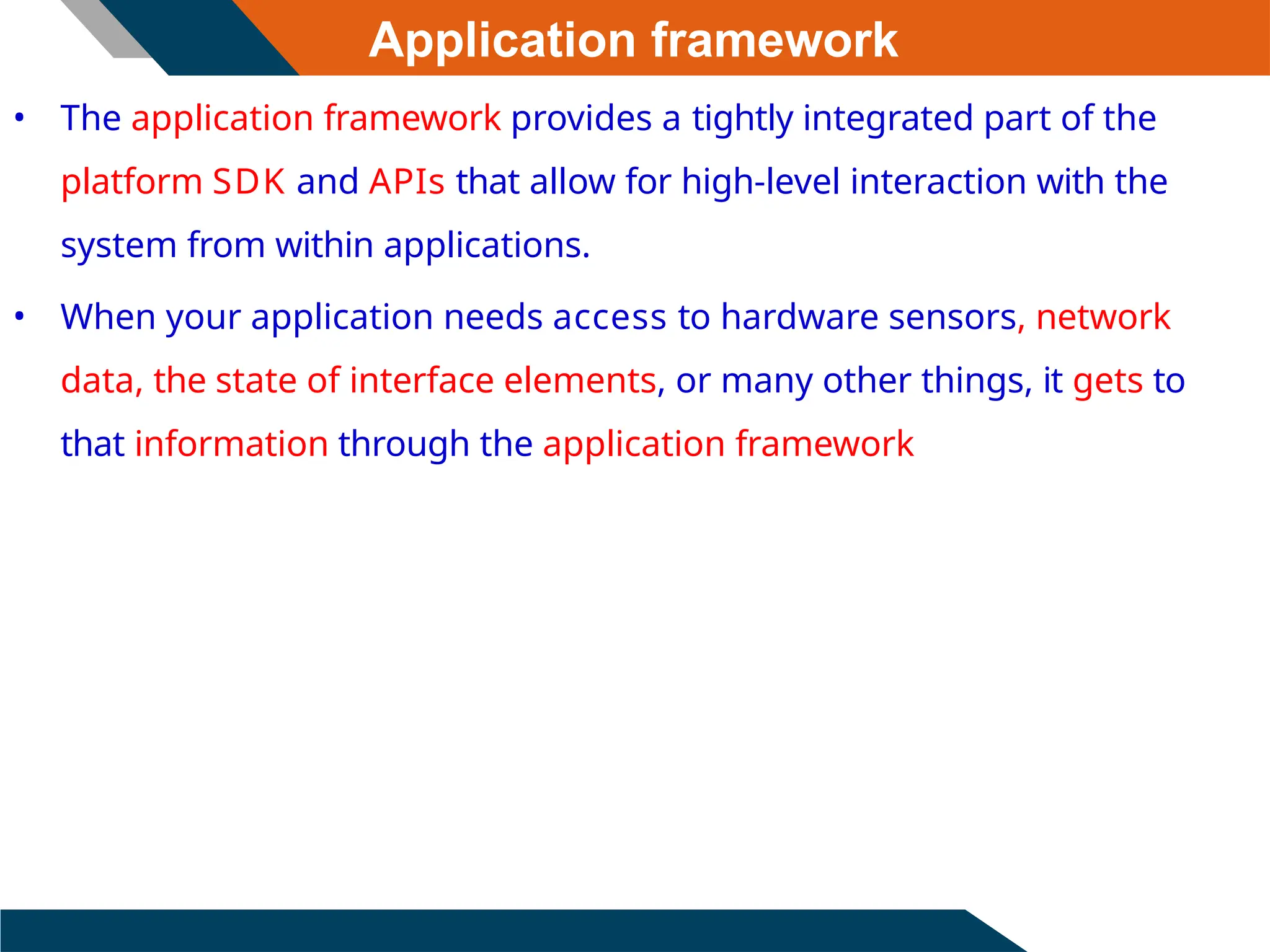 Application framework

• The application framework provides a tightly integrated part of the platform SDK and APIs that allow for high-level interaction with the system from within applications.

• When your application needs access to hardware sensors, network data, the state of interface elements, or many other things, it gets to that information through the application framework